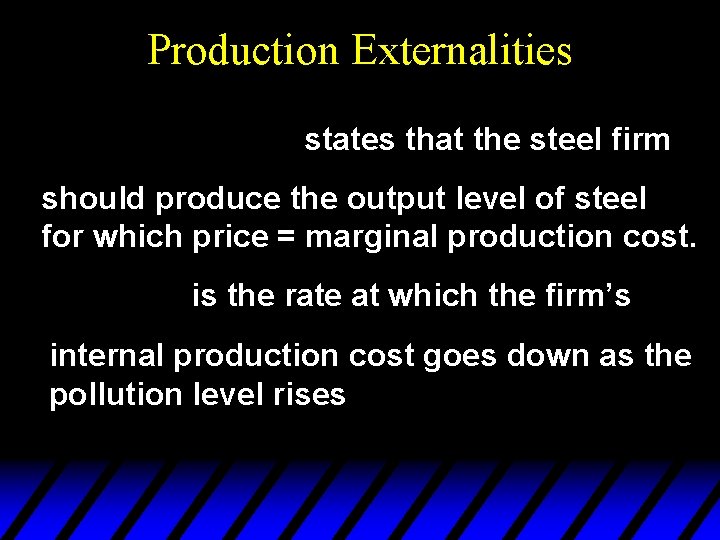 Production Externalities

states that the steel firm

should produce the output level of steel for which price = marginal production cost.

is the rate at which the firm's

internal production cost goes down as the pollution level rises